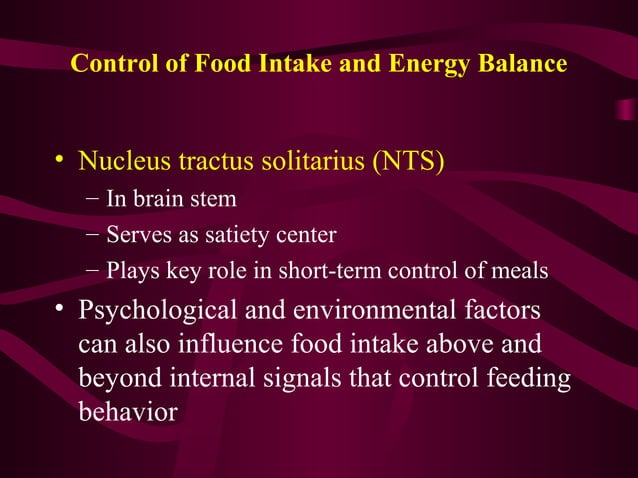 Control of Food Intake and Energy Balance

• Nucleus tractus solitarius (NTS)
  – In brain stem
  – Serves as satiety center
  – Plays key role in short-term control of meals
• Psychological and environmental factors can also influence food intake above and beyond internal signals that control feeding behavior